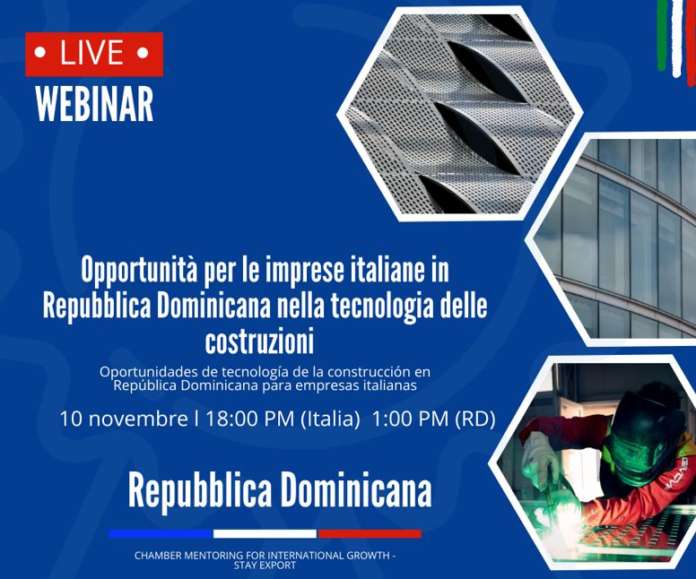 • LIVE •
WEBINAR

Opportunità per le imprese italiane in Repubblica Dominicana nella tecnologia delle costruzioni

Oportunidades de tecnología de la construcción en República Dominicana para empresas italianas

10 novembre l 18:00 PM (Italia) 1:00 PM (RD)

Repubblica Dominicana

CHAMBER MENTORING FOR INTERNATIONAL GROWTH - STAY EXPORT